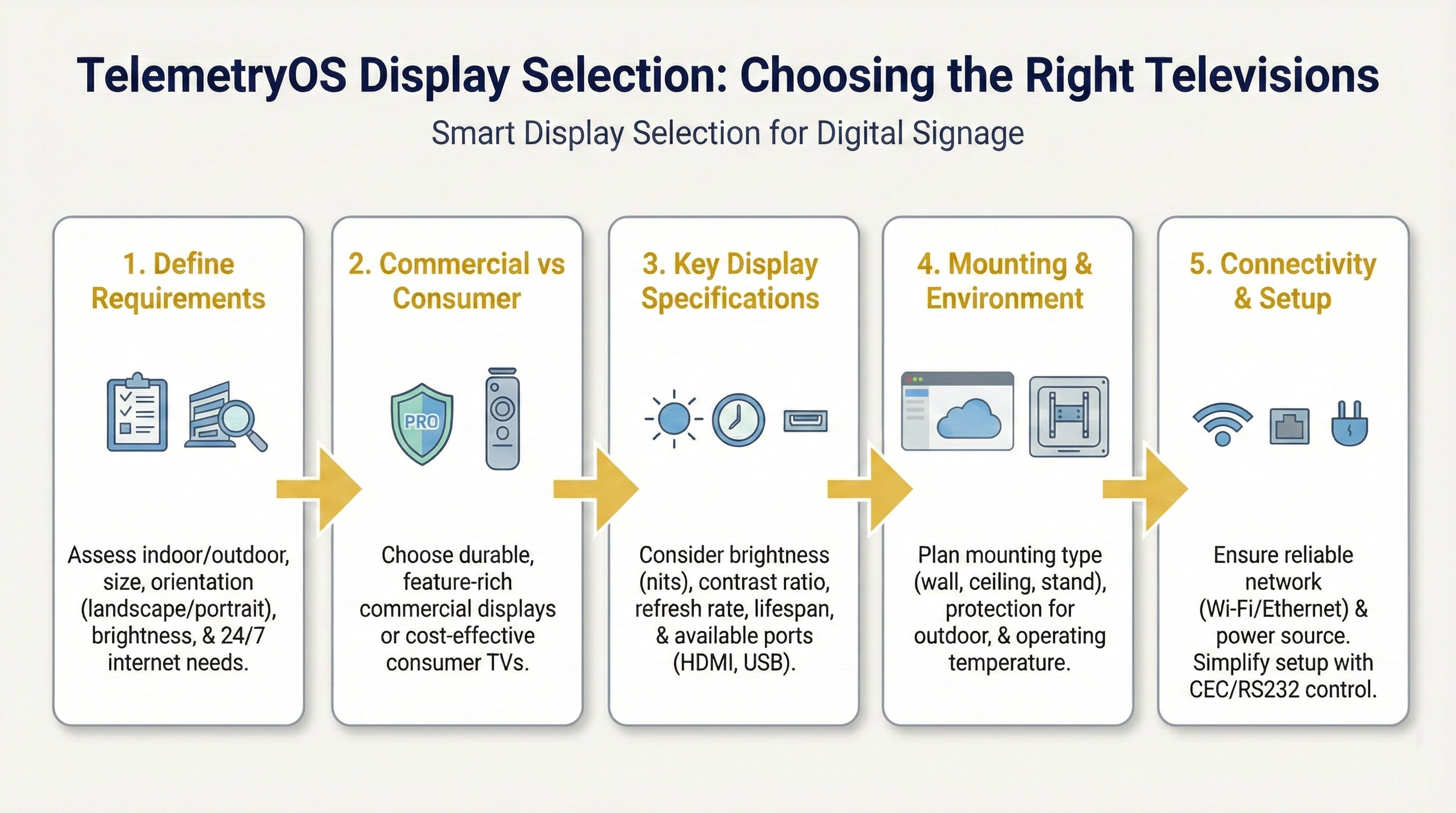 TelemetryOS Display Selection: Choosing the Right Televisions

Smart Display Selection for Digital Signage

1. Define Requirements

Assess indoor/outdoor, size, orientation (landscape/portrait), brightness, & 24/7 internet needs.

2. Commercial vs Consumer

PRO

Choose durable, feature-rich commercial displays or cost-effective consumer TVs.

3. Key Display Specifications

Consider brightness (nits), contrast ratio, refresh rate, lifespan, & available ports (HDMI, USB).

4. Mounting & Environment

Plan mounting type (wall, ceiling, stand), protection for outdoor, & operating temperature.

5. Connectivity & Setup

Ensure reliable network (Wi-Fi/Ethernet) & power source. Simplify setup with CEC/RS232 control.